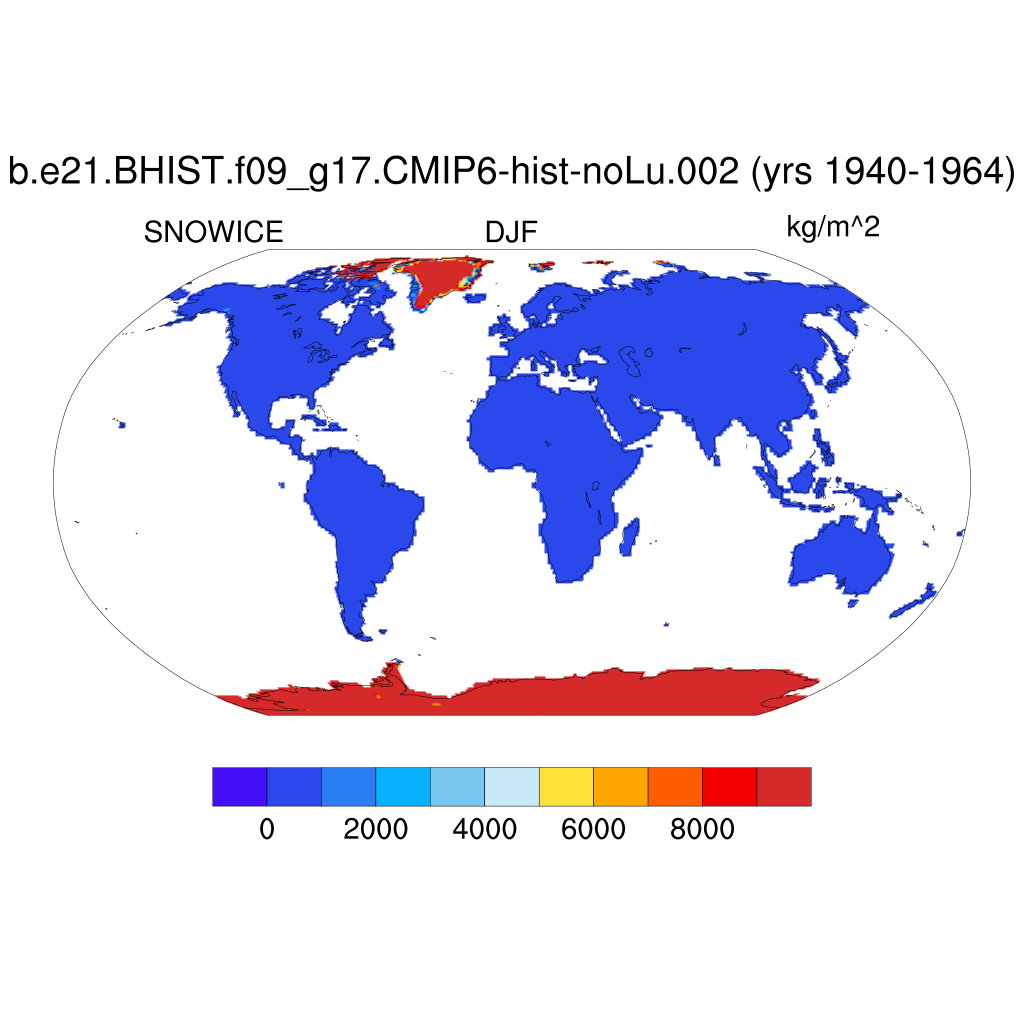 b.e21.BHIST.f09_g17.CMIP6-hist-noLu.002 (yrs 1940-1964)

SNOWICE

DJF

kg/m^2

0
2000
4000
6000
8000